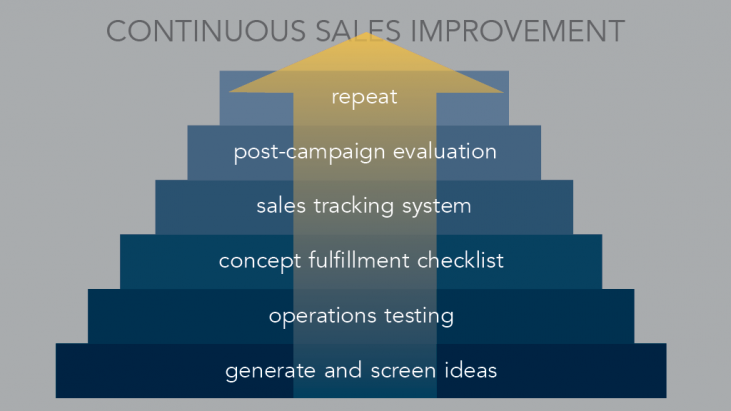 CONTINUOUS SALES IMPROVEMENT

repeat

post-campaign evaluation

sales tracking system

concept fulfillment checklist

operations testing

generate and screen ideas